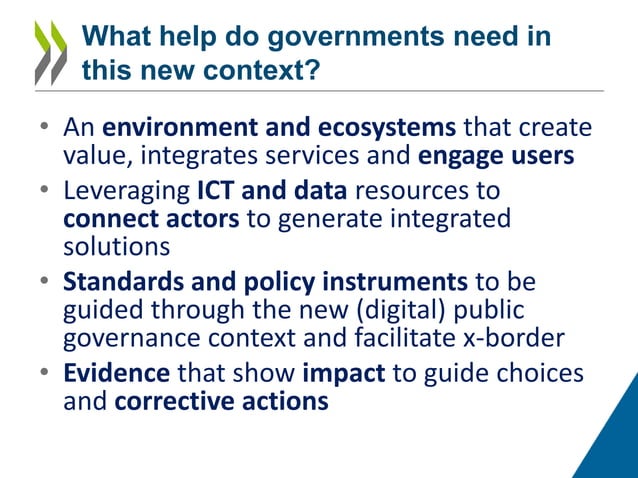 What help do governments need in this new context?

• An environment and ecosystems that create value, integrates services and engage users
• Leveraging ICT and data resources to connect actors to generate integrated solutions
• Standards and policy instruments to be guided through the new (digital) public governance context and facilitate x-border
• Evidence that show impact to guide choices and corrective actions